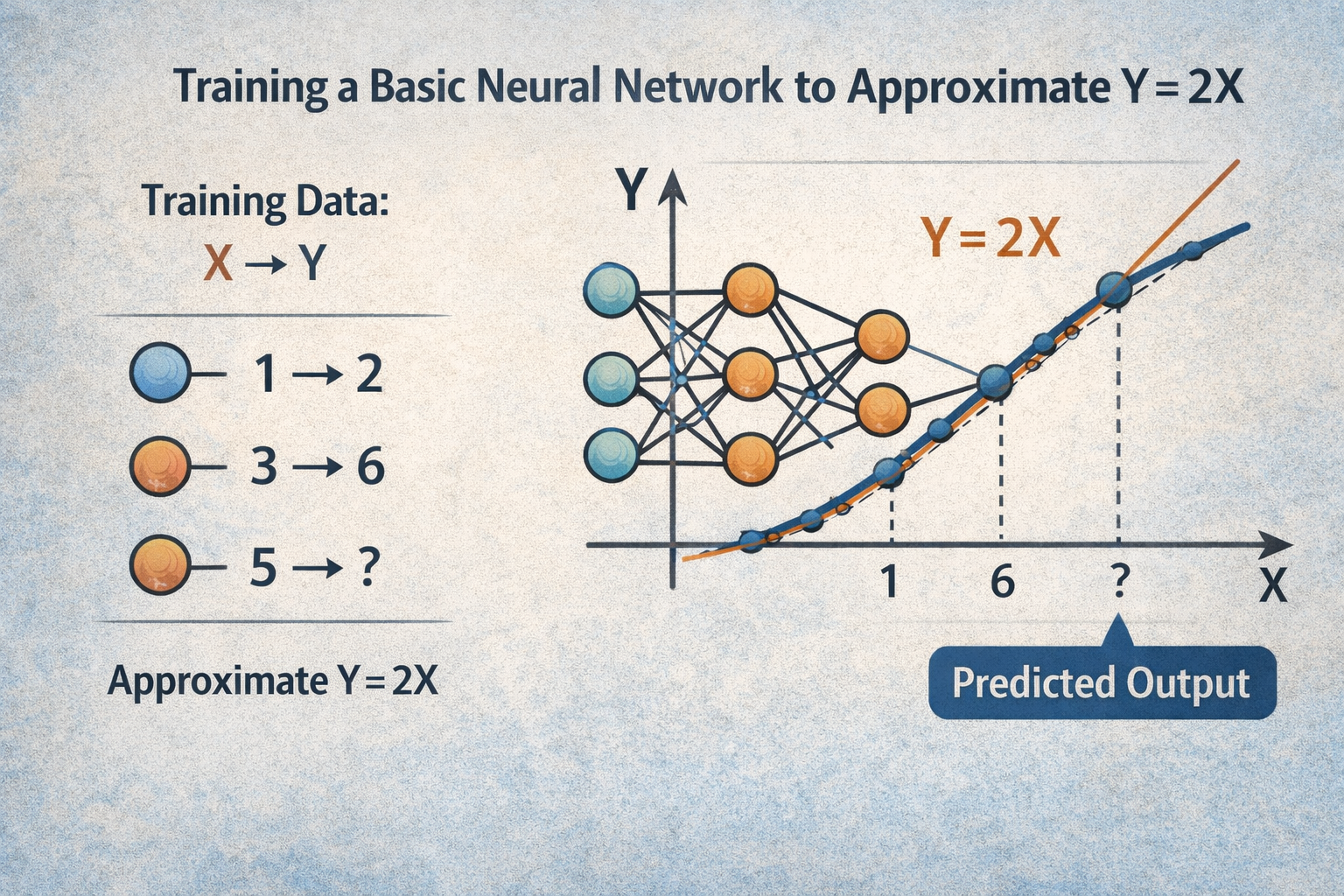 Training a Basic Neural Network to Approximate Y = 2X

Training Data:

X → Y

1 → 2

3 → 6

5 → ?

Approximate Y = 2X

Y

Y = 2X

1

6

?

X

Predicted Output